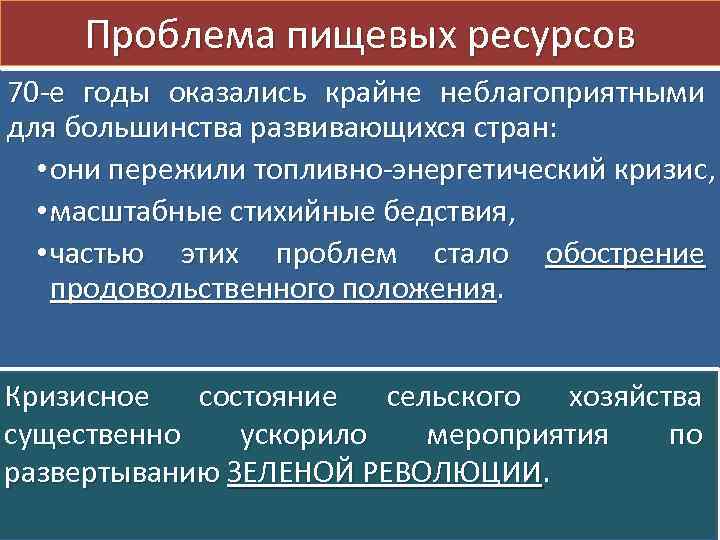 Проблема пищевых ресурсов

70-е годы оказались крайне неблагоприятными для большинства развивающихся стран:

•они пережили топливно-энергетический кризис,

•масштабные стихийные бедствия,

•частью этих проблем стало обострение продовольственного положения.

Кризисное состояние сельского хозяйства существенно ускорило мероприятия по развертыванию ЗЕЛЕНОЙ РЕВОЛЮЦИИ.